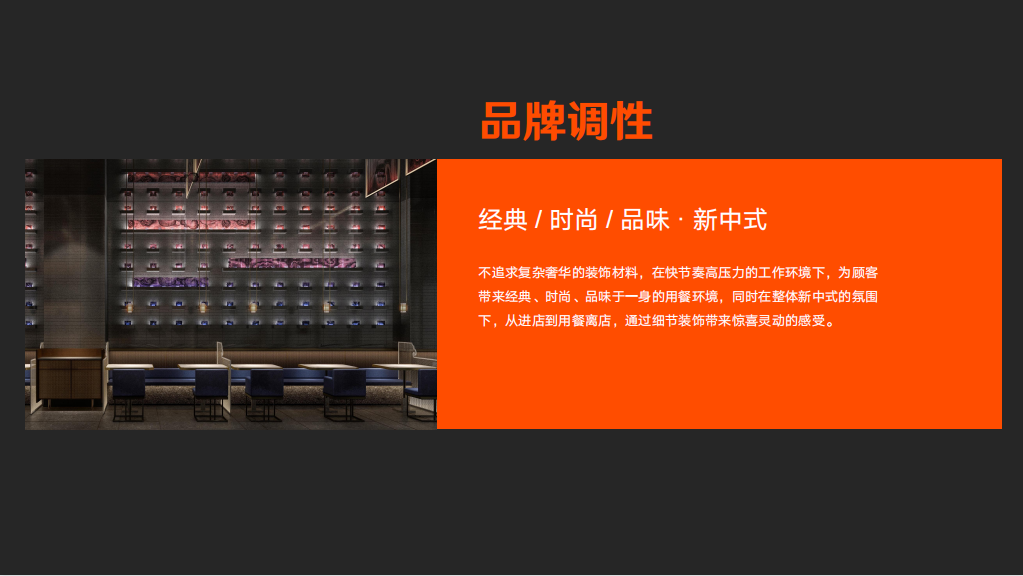 品牌调性

经典 / 时尚 / 品味 · 新中式

不追求复杂奢华的装饰材料，在快节奏高压力的工作环境下，为顾客带来经典、时尚、品味于一身的用餐环境，同时在整体新中式的氛围下，从进店到用餐离店，通过细节装饰带来惊喜灵动的感受。